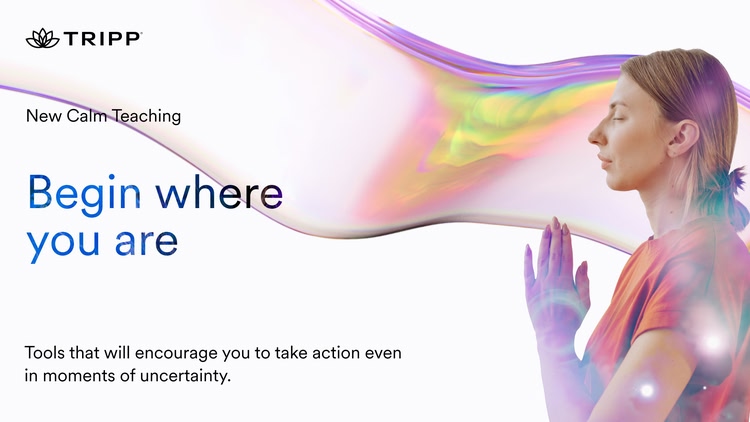 TRIPP

New Calm Teaching

Begin where you are

Tools that will encourage you to take action even in moments of uncertainty.